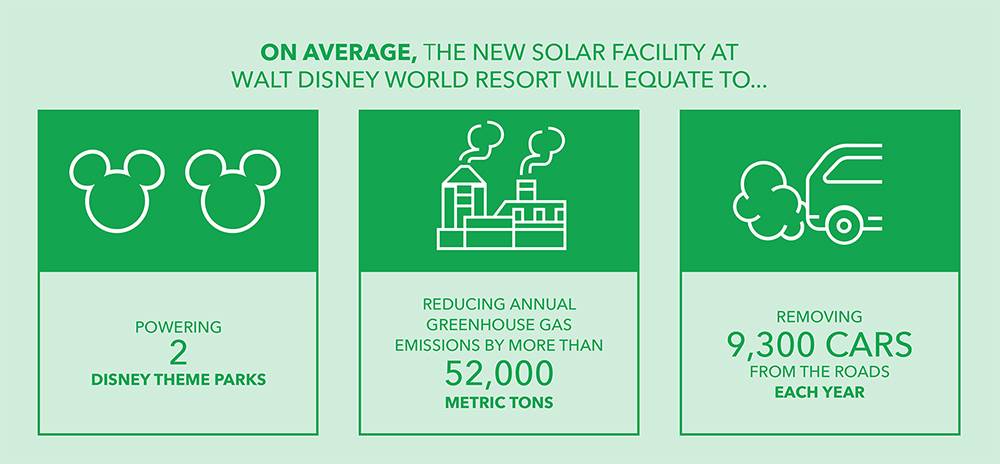 ON AVERAGE, THE NEW SOLAR FACILITY AT WALT DISNEY WORLD RESORT WILL EQUATE TO...

POWERING
2
DISNEY THEME PARKS

REDUCING ANNUAL GREENHOUSE GAS EMISSIONS BY MORE THAN
52,000
METRIC TONS

REMOVING
9,300 CARS
FROM THE ROADS
EACH YEAR